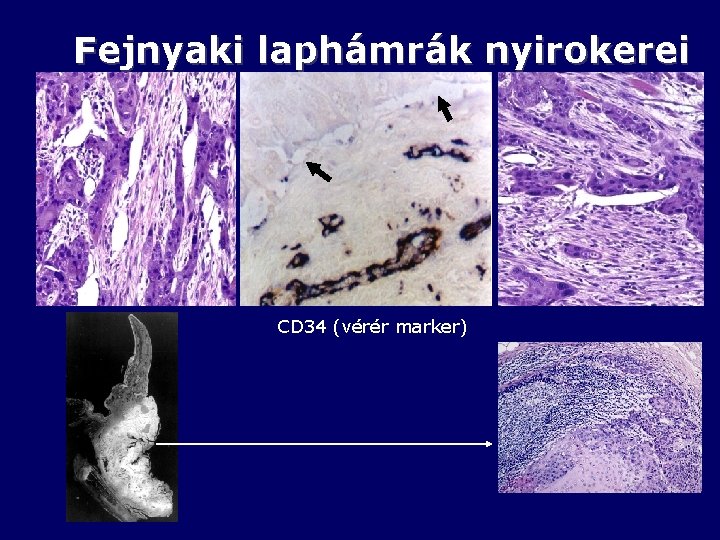 Fejnyaki laphámrák nyirokerei

CD34 (vérér marker)